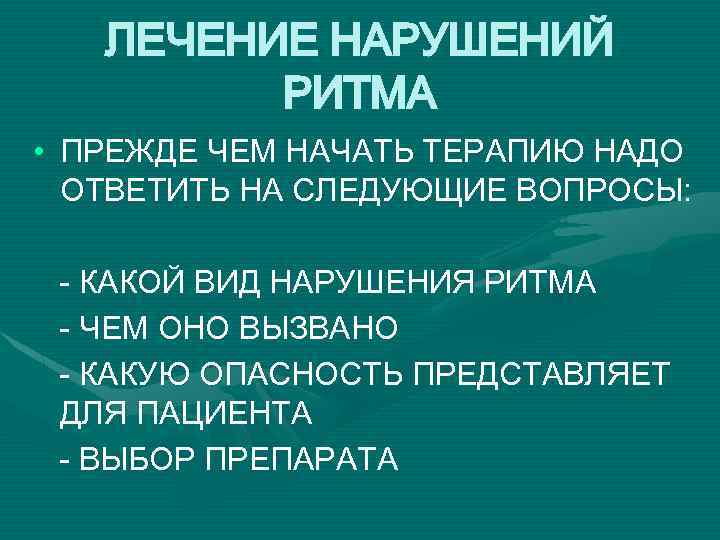 ЛЕЧЕНИЕ НАРУШЕНИЙ РИТМА

• ПРЕЖДЕ ЧЕМ НАЧАТЬ ТЕРАПИЮ НАДО ОТВЕТИТЬ НА СЛЕДУЮЩИЕ ВОПРОСЫ:

- КАКОЙ ВИД НАРУШЕНИЯ РИТМА
- ЧЕМ ОНО ВЫЗВАНО
- КАКУЮ ОПАСНОСТЬ ПРЕДСТАВЛЯЕТ ДЛЯ ПАЦИЕНТА
- ВЫБОР ПРЕПАРАТА